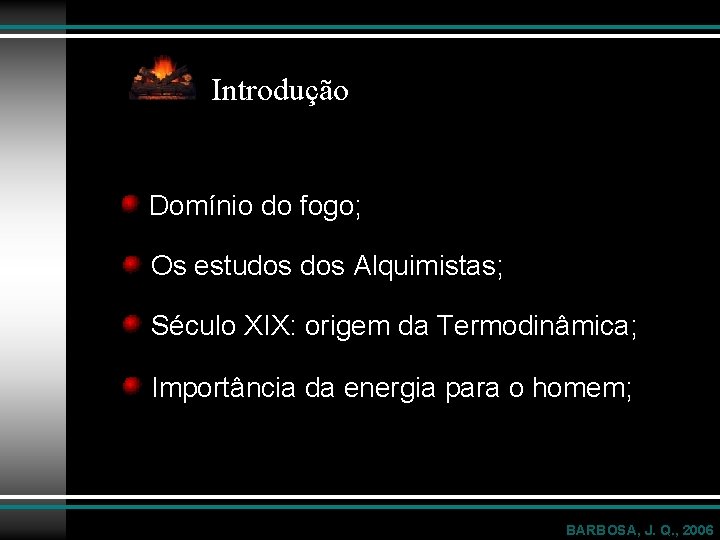 Introdução

Domínio do fogo;

Os estudos dos Alquimistas;

Século XIX: origem da Termodinâmica;

Importância da energia para o homem;

BARBOSA, J. Q., 2006